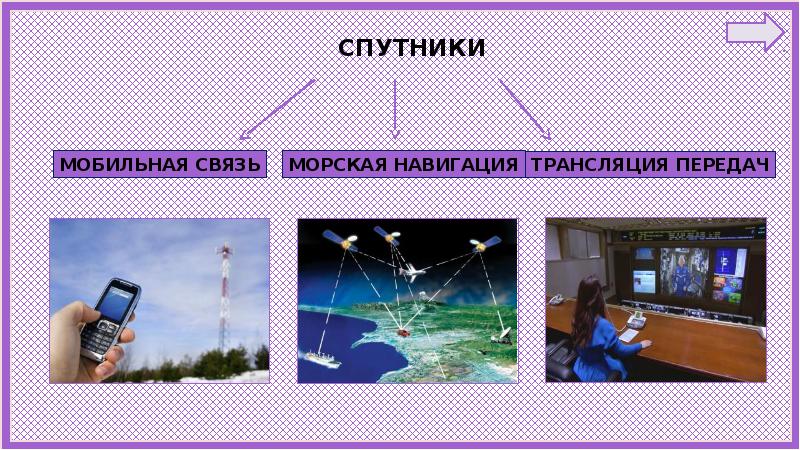 СПУТНИКИ

МОБИЛЬНАЯ СВЯЗЬ

МОРСКАЯ НАВИГАЦИЯ

ТРАНСЛЯЦИЯ ПЕРЕДАЧ